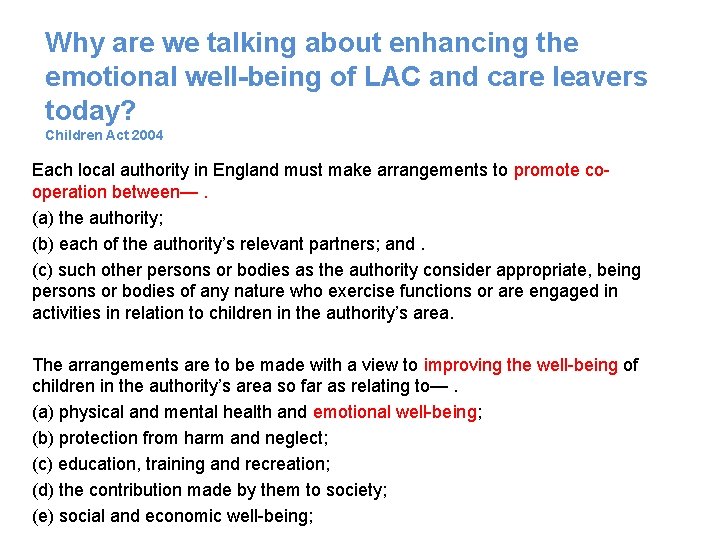 Why are we talking about enhancing the emotional well-being of LAC and care leavers today?
Children Act 2004

Each local authority in England must make arrangements to promote co-operation between— .
(a) the authority;
(b) each of the authority's relevant partners; and .
(c) such other persons or bodies as the authority consider appropriate, being persons or bodies of any nature who exercise functions or are engaged in activities in relation to children in the authority's area.

The arrangements are to be made with a view to improving the well-being of children in the authority's area so far as relating to— .
(a) physical and mental health and emotional well-being;
(b) protection from harm and neglect;
(c) education, training and recreation;
(d) the contribution made by them to society;
(e) social and economic well-being;